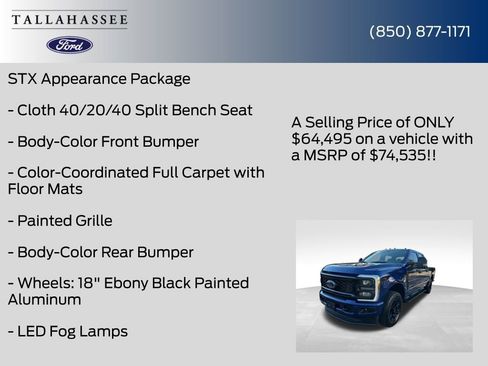 TALLAHASSEE

Ford

(850) 877-1171

STX Appearance Package

- Cloth 40/20/40 Split Bench Seat

- Body-Color Front Bumper

- Color-Coordinated Full Carpet with Floor Mats

- Painted Grille

- Body-Color Rear Bumper

- Wheels: 18" Ebony Black Painted Aluminum

- LED Fog Lamps

A Selling Price of ONLY $64,495 on a vehicle with a MSRP of $74,535!!